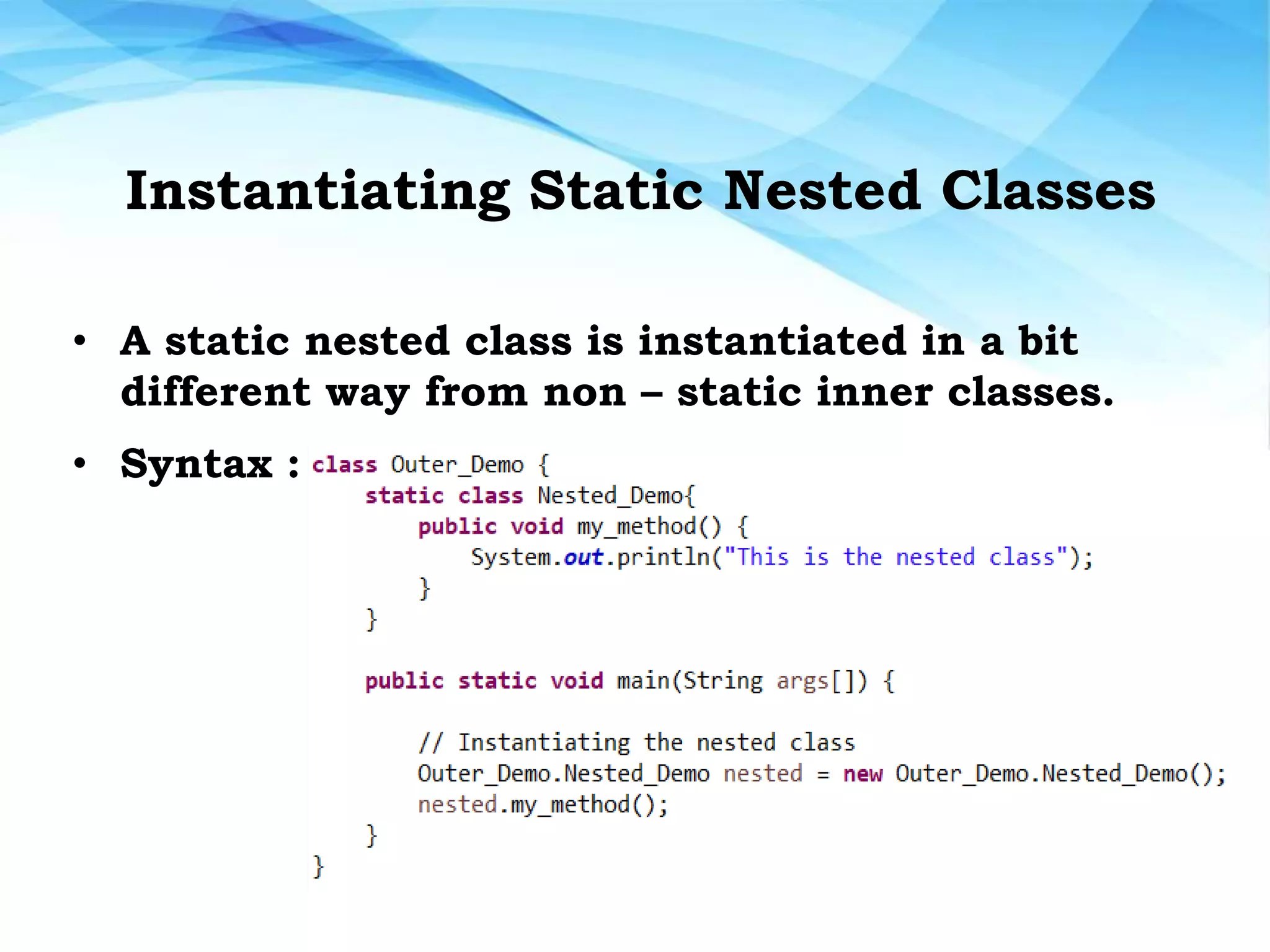 Instantiating Static Nested Classes

• A static nested class is instantiated in a bit different way from non – static inner classes.

• Syntax :

class Outer_Demo {
    static class Nested_Demo{
        public void my_method() {
            System.out.println("This is the nested class");
        }
    }

    public static void main(String args[]) {

        // Instantiating the nested class
        Outer_Demo.Nested_Demo nested = new Outer_Demo.Nested_Demo();
        nested.my_method();
    }
}